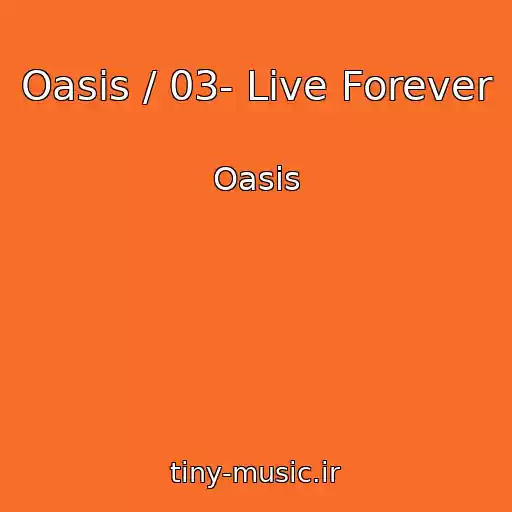 Oasis / 03- Live Forever

Oasis

tiny-music.ir